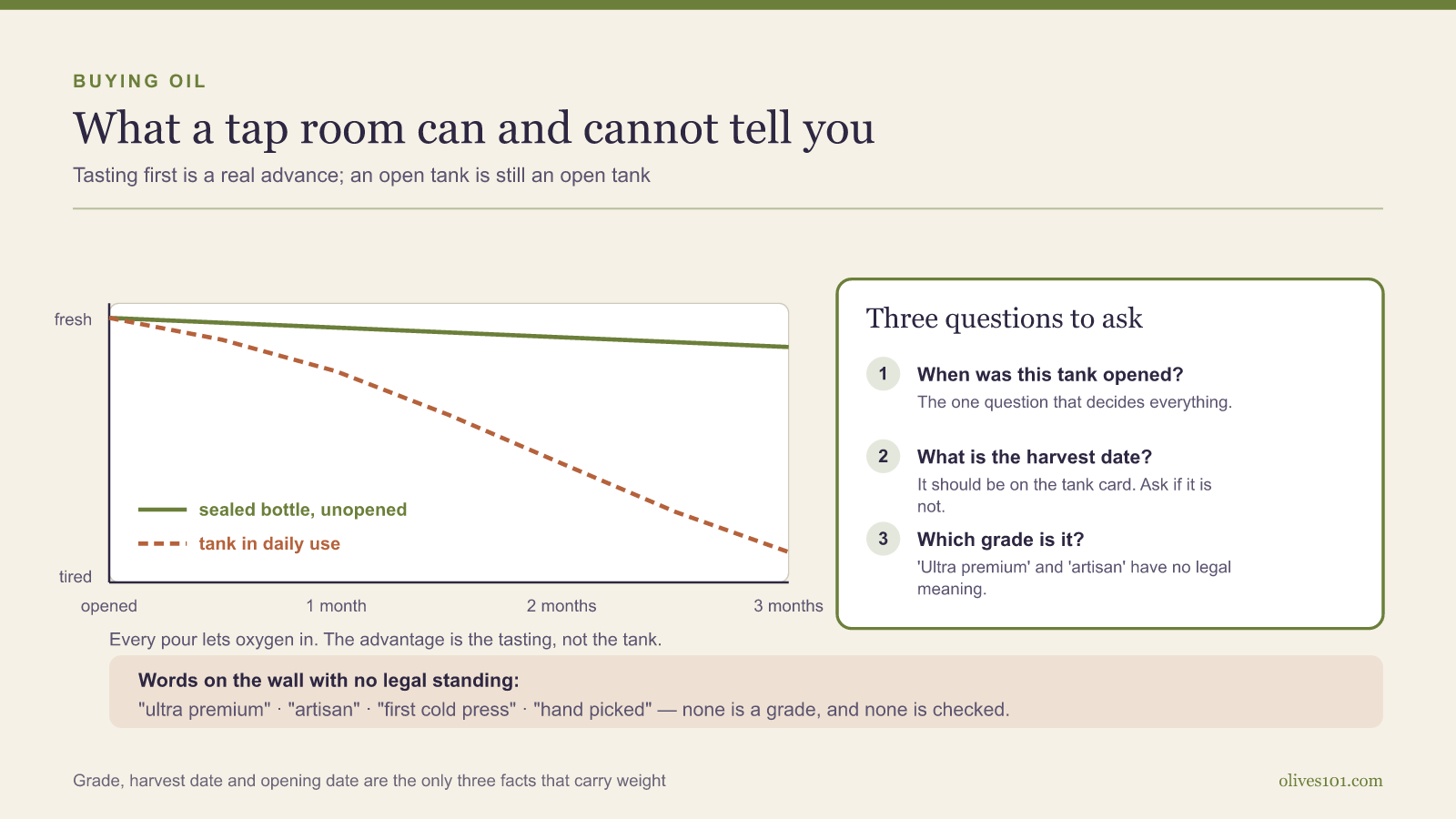 BUYING OIL

What a tap room can and cannot tell you

Tasting first is a real advance; an open tank is still an open tank

fresh

tired

sealed bottle, unopened

tank in daily use

opened

1 month

2 months

3 months

Every pour lets oxygen in. The advantage is the tasting, not the tank.

Three questions to ask

1 When was this tank opened?
The one question that decides everything.

2 What is the harvest date?
It should be on the tank card. Ask if it is not.

3 Which grade is it?
'Ultra premium' and 'artisan' have no legal meaning.

Words on the wall with no legal standing:
"ultra premium" · "artisan" · "first cold press" · "hand picked" — none is a grade, and none is checked.

Grade, harvest date and opening date are the only three facts that carry weight

olives101.com